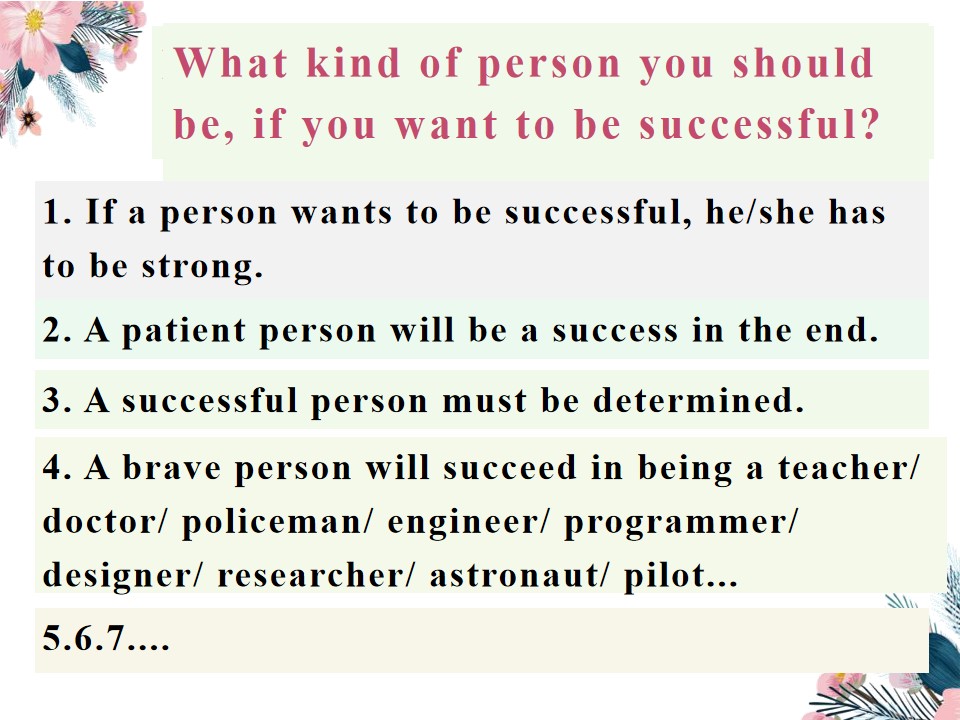 What kind of person you should be, if you want to be successful?

1. If a person wants to be successful, he/she has to be strong.

2. A patient person will be a success in the end.

3. A successful person must be determined.

4. A brave person will succeed in being a teacher/ doctor/ policeman/ engineer/ programmer/ designer/ researcher/ astronaut/ pilot...

5.6.7....